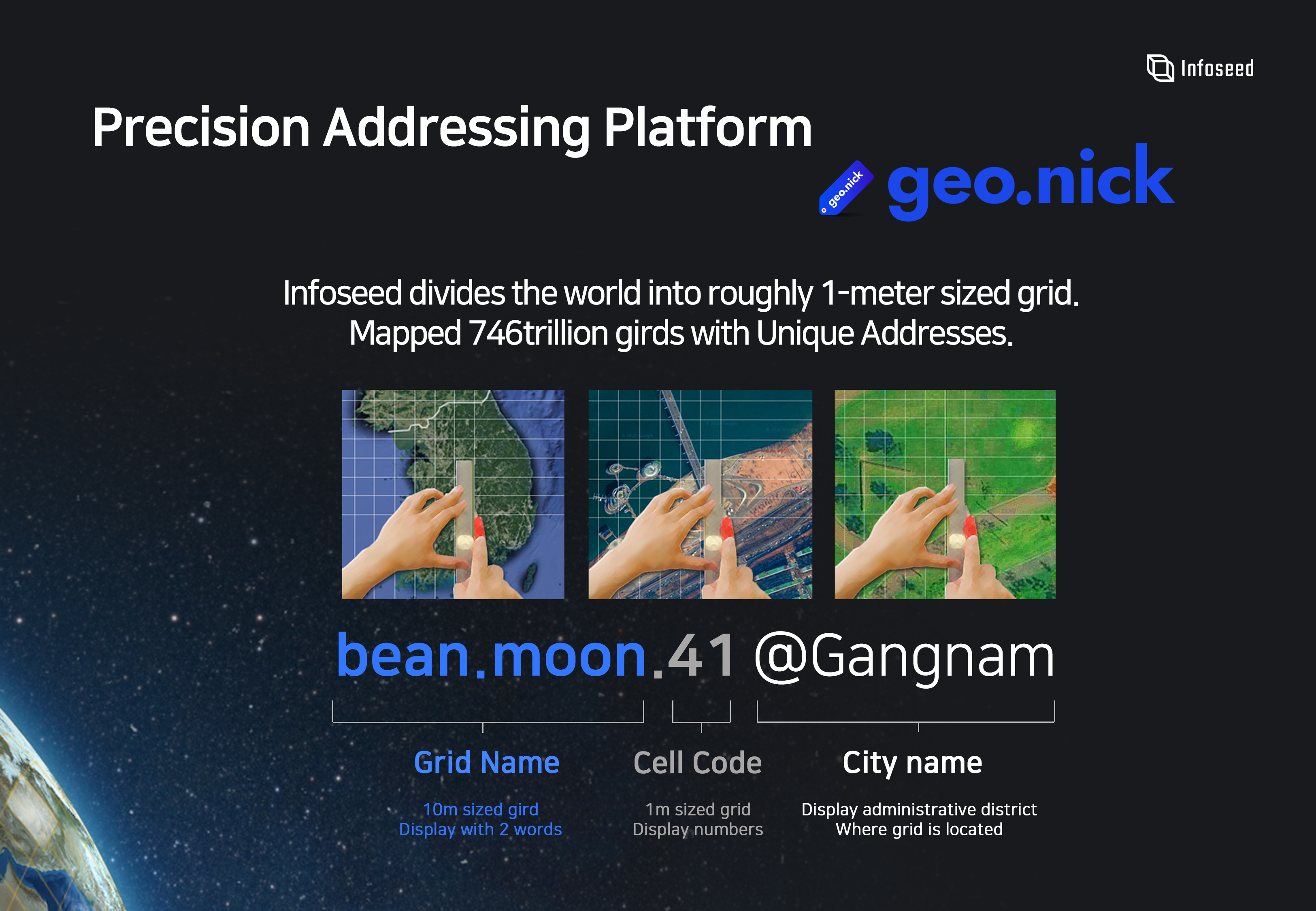 Infoseed

Precision Addressing Platform

geo.nick geo.nick

Infoseed divides the world into roughly 1-meter sized grid. Mapped 746trillion girds with Unique Addresses.

bean.moon.41 @Gangnam

Grid Name
10m sized gird
Display with 2 words

Cell Code
1m sized grid
Display numbers

City name
Display administrative district
Where grid is located